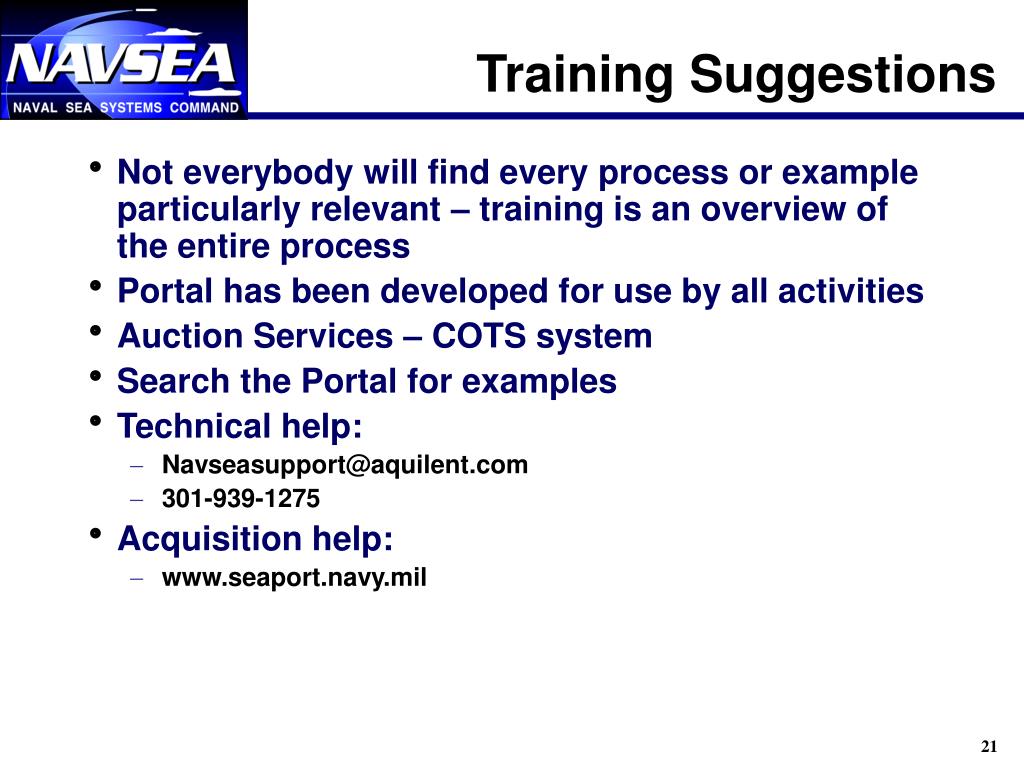 NAVSEA
NAVAL SEA SYSTEMS COMMAND

Training Suggestions

• Not everybody will find every process or example particularly relevant – training is an overview of the entire process
• Portal has been developed for use by all activities
• Auction Services – COTS system
• Search the Portal for examples
• Technical help:
– Navseasupport@aquilent.com
– 301-939-1275
• Acquisition help:
– www.seaport.navy.mil

21